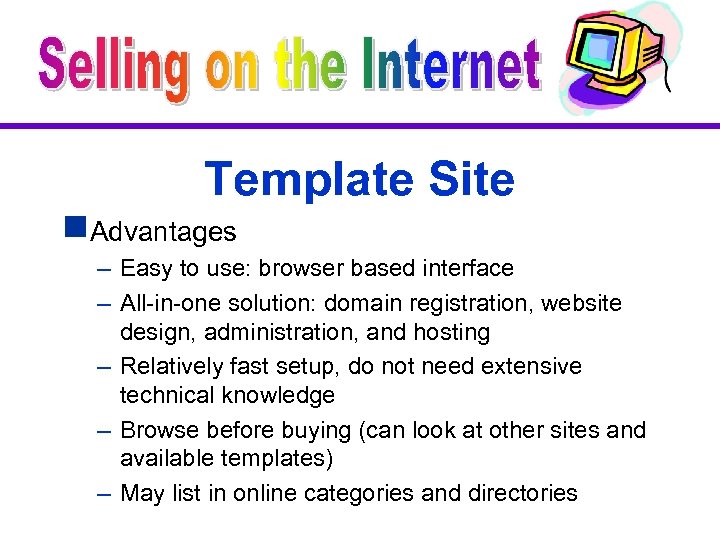 Selling on the Internet

Template Site

Advantages

– Easy to use: browser based interface

– All-in-one solution: domain registration, website design, administration, and hosting

– Relatively fast setup, do not need extensive technical knowledge

– Browse before buying (can look at other sites and available templates)

– May list in online categories and directories